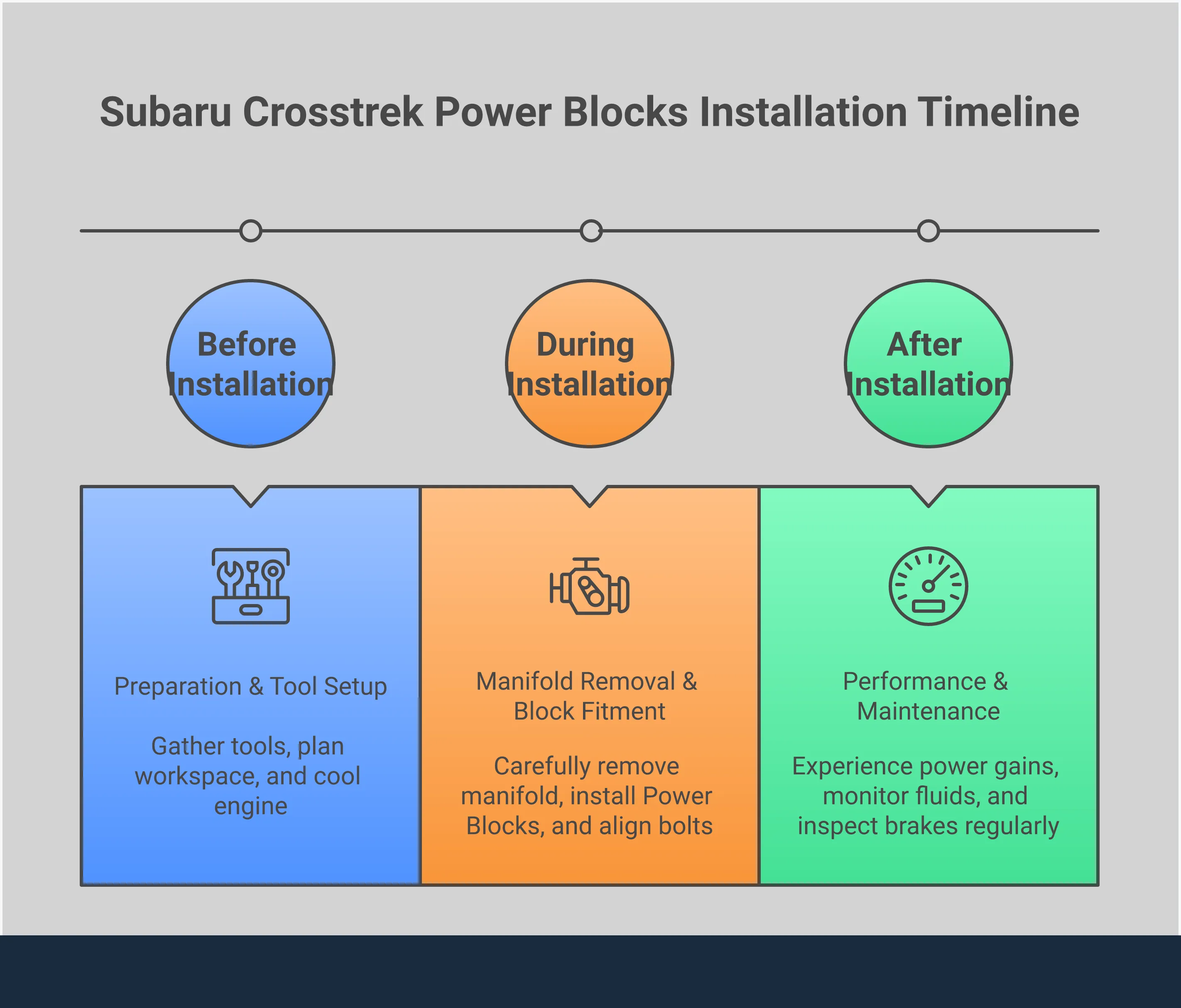 Subaru Crosstrek Power Blocks Installation Timeline

Before Installation

During Installation

After Installation

Preparation & Tool Setup

Gather tools, plan workspace, and cool engine

Manifold Removal & Block Fitment

Carefully remove manifold, install Power Blocks, and align bolts

Performance & Maintenance

Experience power gains, monitor fluids, and inspect brakes regularly